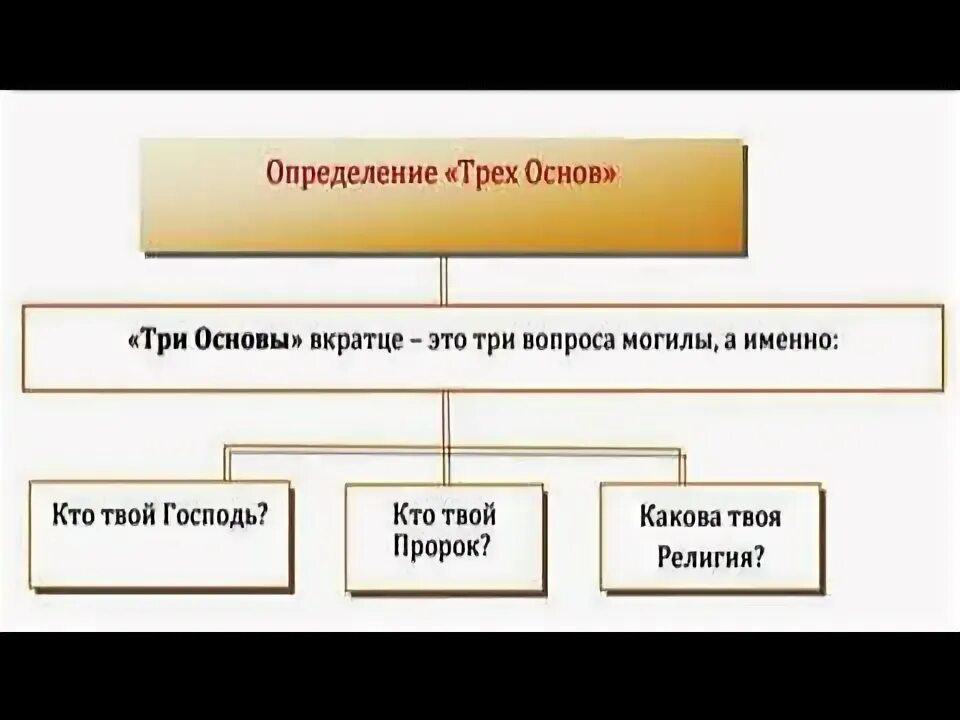 Определение «Трех Основ»

«Три Основы» вкратце – это три вопроса могилы, а именно:

Кто твой Господь?

Кто твой Пророк?

Какова твоя Религия?